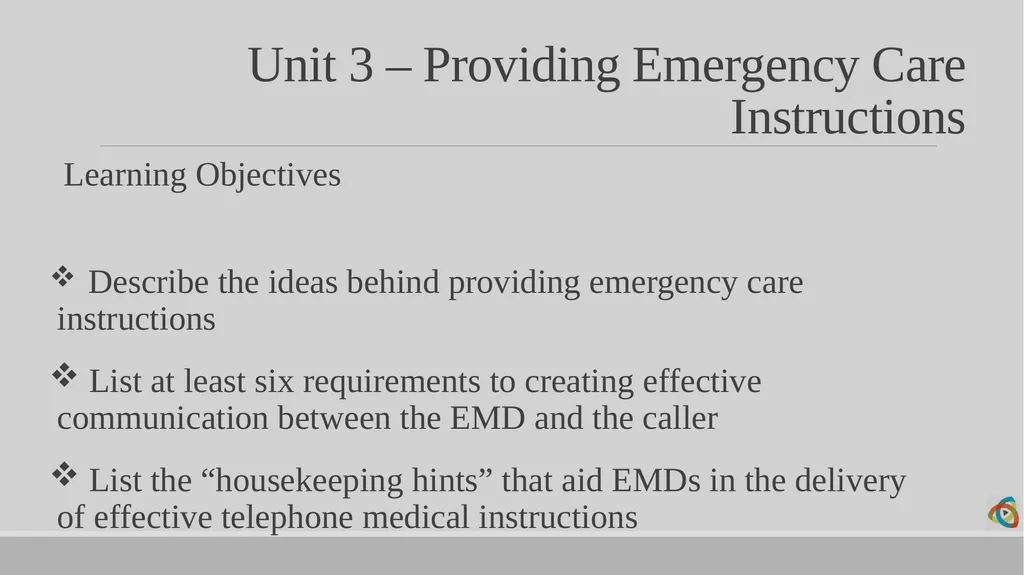 Unit 3 – Providing Emergency Care Instructions

Learning Objectives

❖ Describe the ideas behind providing emergency care instructions

❖ List at least six requirements to creating effective communication between the EMD and the caller

❖ List the “housekeeping hints” that aid EMDs in the delivery of effective telephone medical instructions